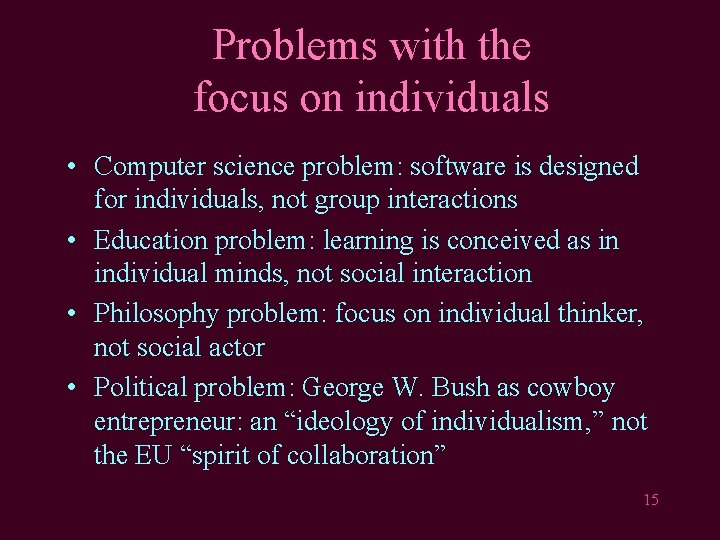 Problems with the focus on individuals

• Computer science problem: software is designed for individuals, not group interactions
• Education problem: learning is conceived as in individual minds, not social interaction
• Philosophy problem: focus on individual thinker, not social actor
• Political problem: George W. Bush as cowboy entrepreneur: an “ideology of individualism,” not the EU “spirit of collaboration”

15